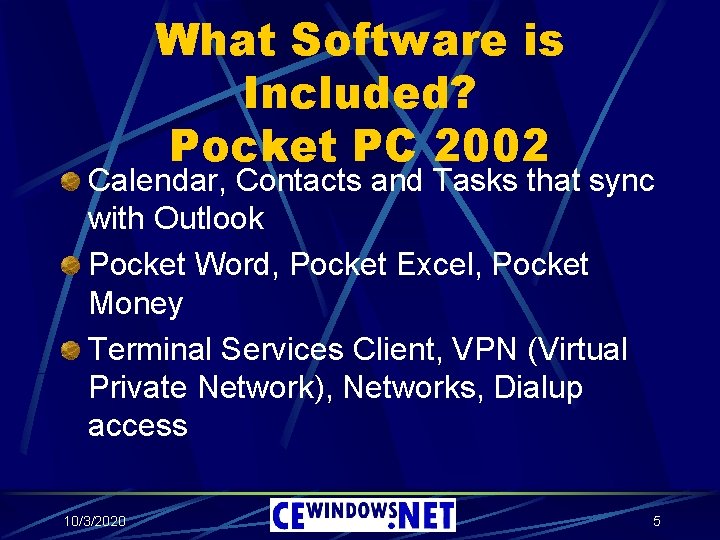 What Software is Included?
Pocket PC 2002

Calendar, Contacts and Tasks that sync with Outlook

Pocket Word, Pocket Excel, Pocket Money

Terminal Services Client, VPN (Virtual Private Network), Networks, Dialup access

10/3/2020

CEWINDOWS.NET

5